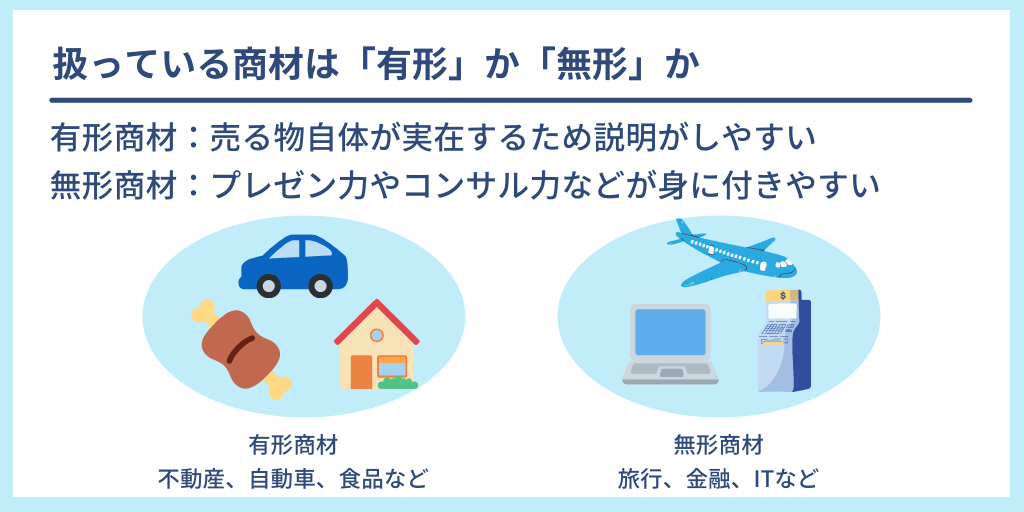 扱っている商材は「有形」か「無形」か

有形商材：売る物自体が実在するため説明がしやすい
無形商材：プレゼン力やコンサル力などが身に付きやすい

$

有形商材
不動産、自動車、食品など

無形商材
旅行、金融、ITなど